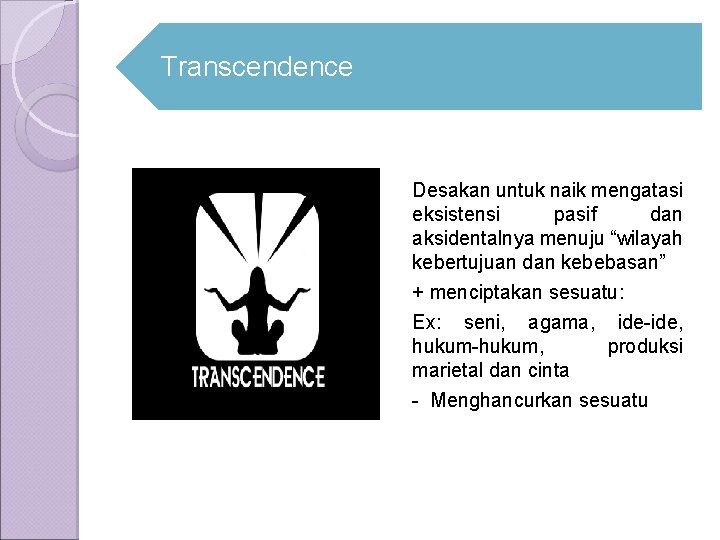 Transcendence

TRANSCENDENCE

Desakan untuk naik mengatasi eksistensi pasif dan aksidentalnya menuju "wilayah kebertujuan dan kebebasan"

+ menciptakan sesuatu:

Ex: seni, agama, ide-ide, hukum-hukum, produksi marietal dan cinta

- Menghancurkan sesuatu